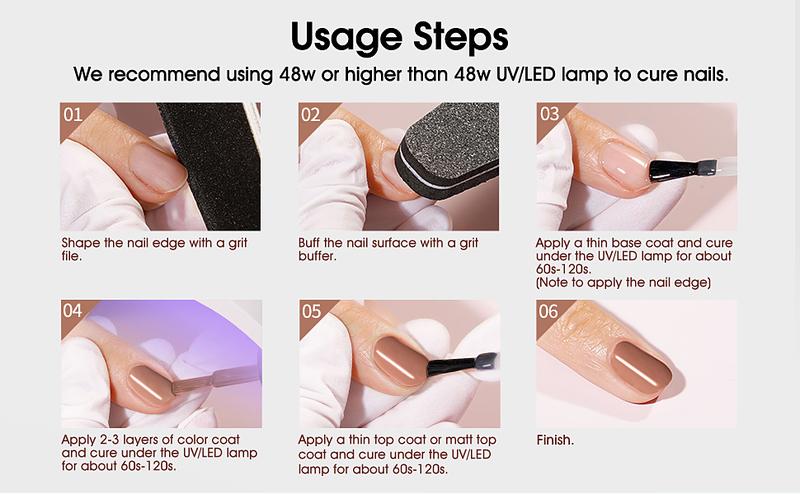 Usage Steps

We recommend using 48w or higher than 48w UV/LED lamp to cure nails.

01

Shape the nail edge with a grit file.

02

Buff the nail surface with a grit buffer.

03

Apply a thin base coat and cure under the UV/LED lamp for about 60s-120s.
(Note to apply the nail edge)

04

Apply 2-3 layers of color coat and cure under the UV/LED lamp for about 60s-120s.

05

Apply a thin top coat or matt top coat and cure under the UV/LED lamp for about 60s-120s.

06

Finish.